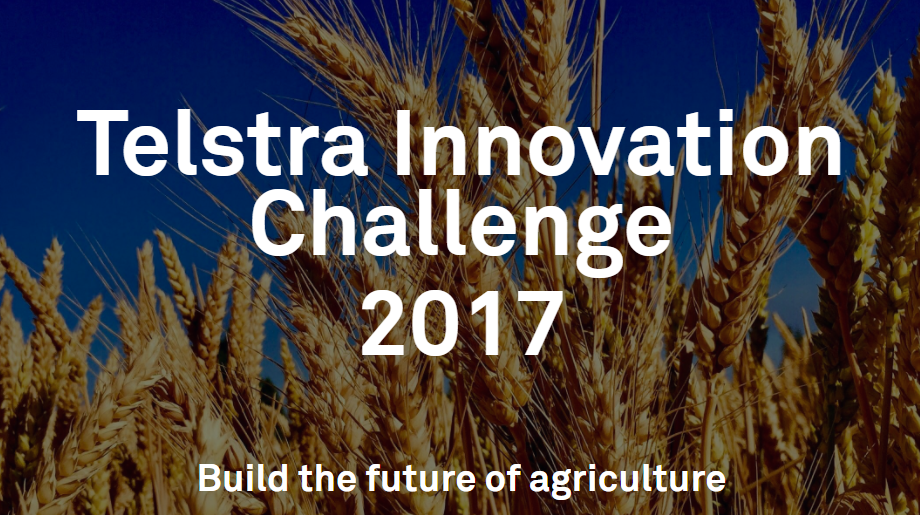 Telstra Innovation Challenge 2017

Build the future of agriculture